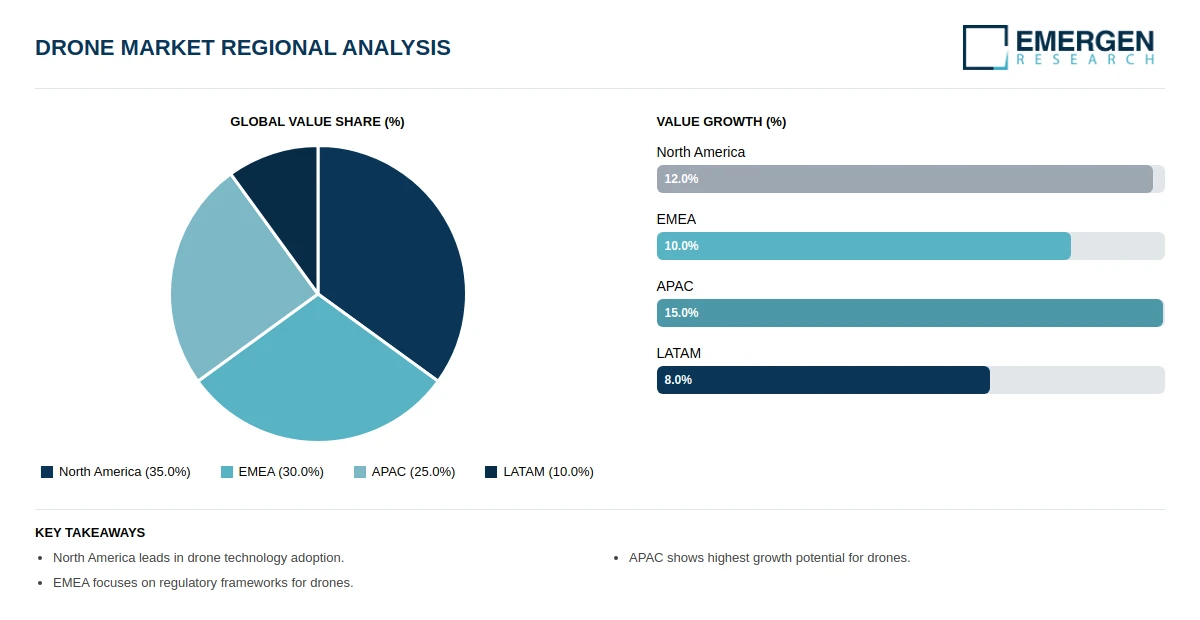 DRONE MARKET REGIONAL ANALYSIS

EMERGEN RESEARCH

GLOBAL VALUE SHARE (%)

North America (35.0%)
EMEA (30.0%)
APAC (25.0%)
LATAM (10.0%)

VALUE GROWTH (%)

North America
12.0%

EMEA
10.0%

APAC
15.0%

LATAM
8.0%

KEY TAKEAWAYS

• North America leads in drone technology adoption.
• EMEA focuses on regulatory frameworks for drones.

• APAC shows highest growth potential for drones.